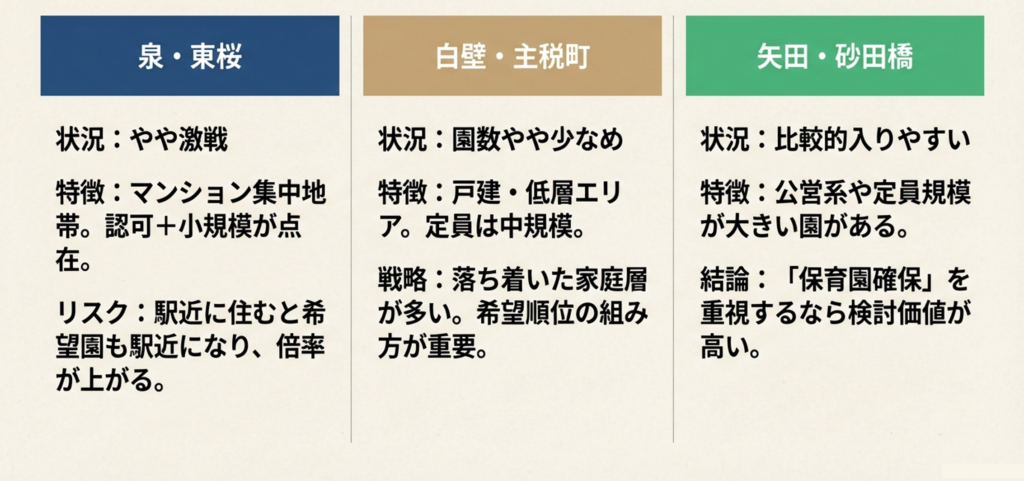 泉・東桜

状況：やや激戦

特徴：マンション集中地帯。認可＋小規模が点在。

リスク：駅近に住むと希望園も駅近になり、倍率が上がる。

白壁・主税町

状況：園数やや少なめ

特徴：戸建・低層エリア。定員は中規模。

戦略：落ち着いた家庭層が多い。希望順位の組み方が重要。

矢田・砂田橋

状況：比較的入りやすい

特徴：公営系や定員規模が大きい園がある。

結論：「保育園確保」を重視するなら検討価値が高い。